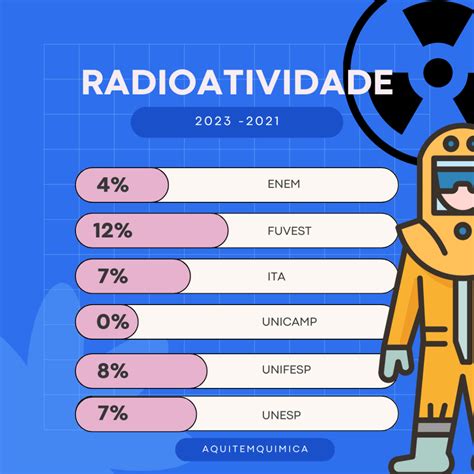 RADIOATIVIDADE

2023 -2021

4% ENEM

12% FUVEST

7% ITA

0% UNICAMP

8% UNIFESP

7% UNESP

AQUITEMQUIMICA